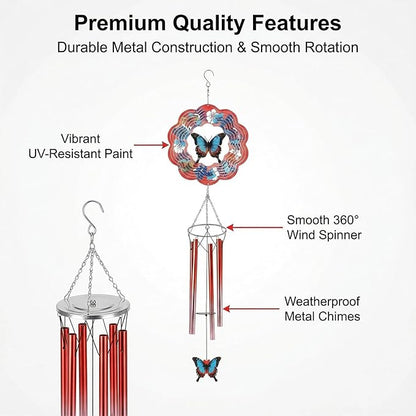 Premium Quality Features

Durable Metal Construction & Smooth Rotation

Vibrant
UV-Resistant Paint

Smooth 360°
Wind Spinner

Weatherproof
Metal Chimes